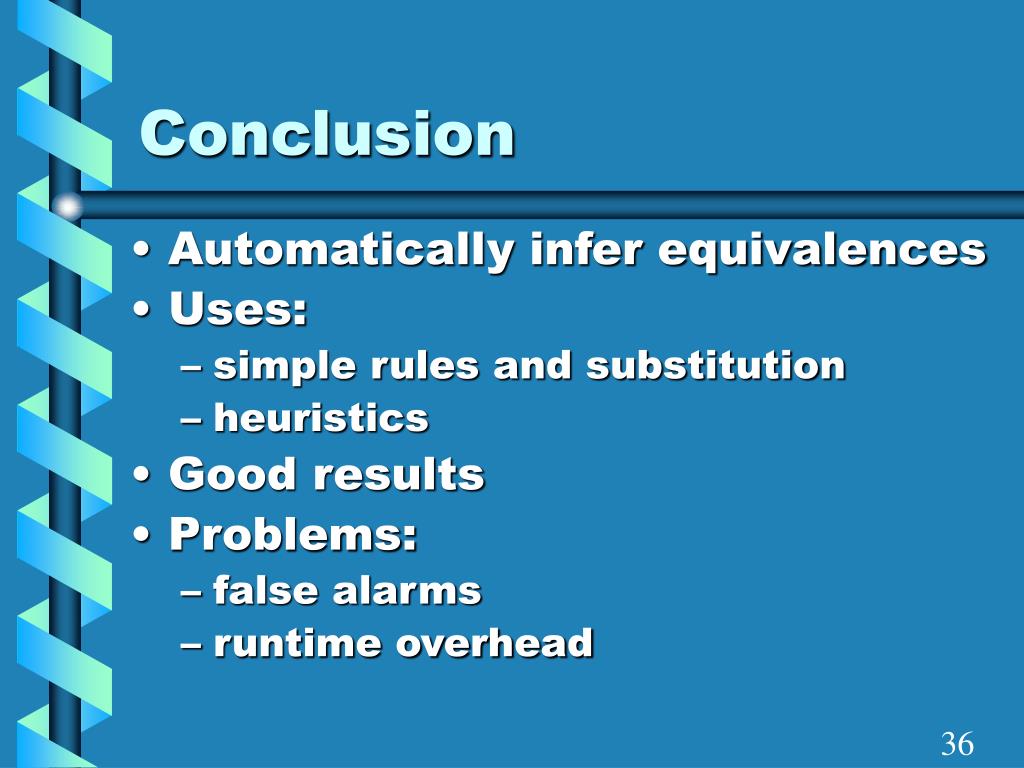 Conclusion

• Automatically infer equivalences
• Uses:
– simple rules and substitution
– heuristics
• Good results
• Problems:
– false alarms
– runtime overhead

36